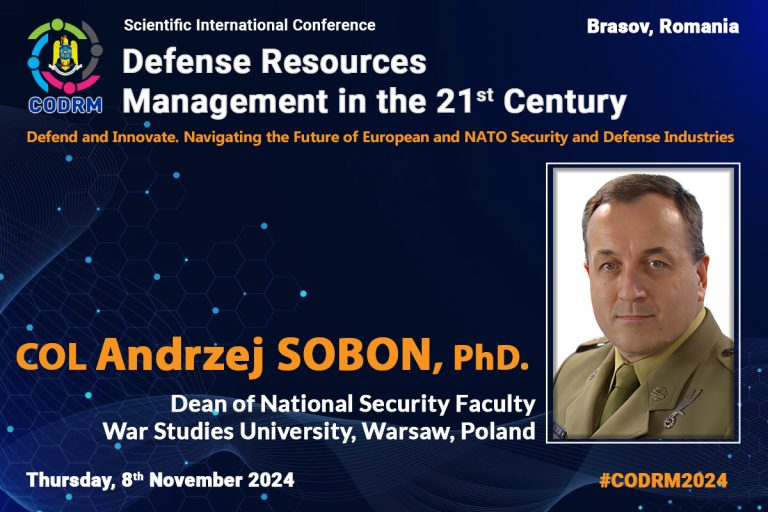 CODRM

Scientific International Conference

Brasov, Romania

Defense Resources Management in the 21$^{st}$ Century

Defend and Innovate. Navigating the Future of European and NATO Security and Defense Industries

COL Andrzej SOBON, PhD.

Dean of National Security Faculty
War Studies University, Warsaw, Poland

Thursday, 8$^{th}$ November 2024

#CODRM2024